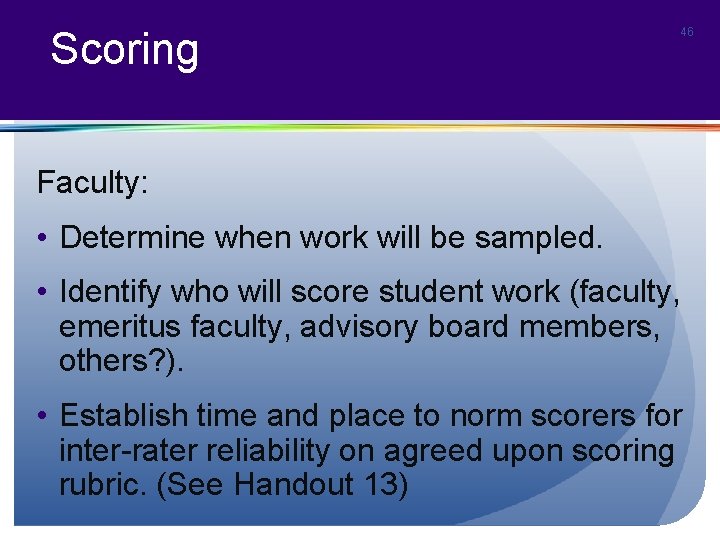 Scoring

46

Faculty:

• Determine when work will be sampled.

• Identify who will score student work (faculty, emeritus faculty, advisory board members, others?).

• Establish time and place to norm scorers for inter-rater reliability on agreed upon scoring rubric. (See Handout 13)